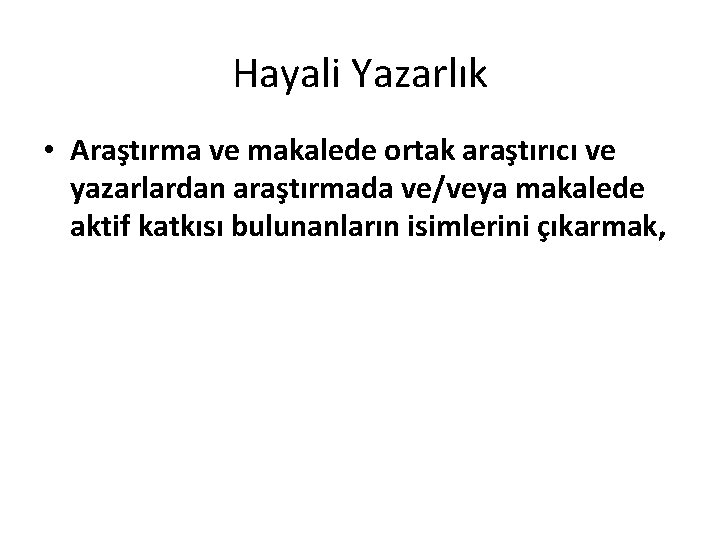 Hayali Yazarlık

• Araştırma ve makalede ortak araştırıcı ve yazarlardan araştırmada ve/veya makalede aktif katkısı bulunanların isimlerini çıkarmak,